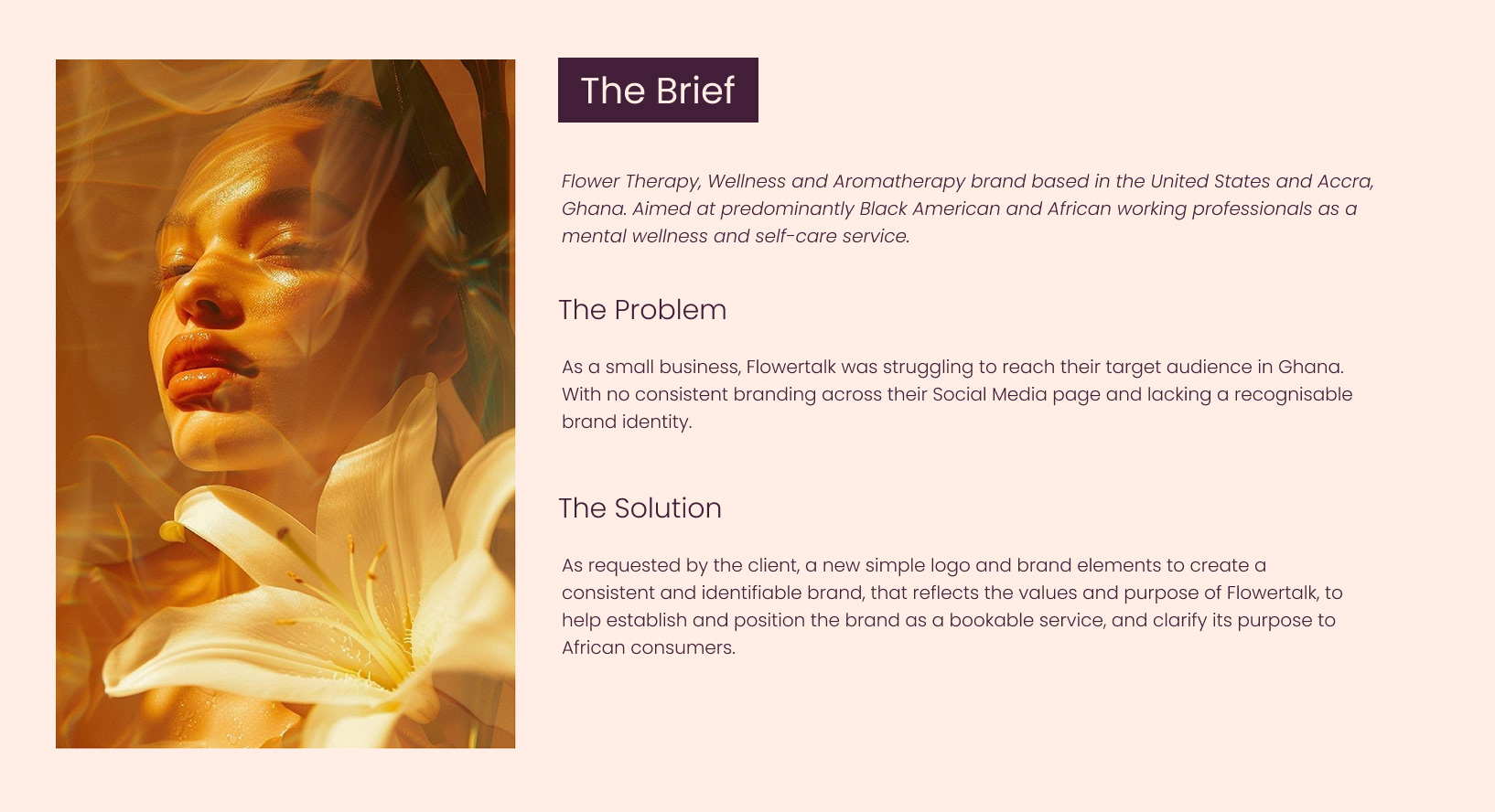 The Brief

Flower Therapy, Wellness and Aromatherapy brand based in the United States and Accra, Ghana. Aimed at predominantly Black American and African working professionals as a mental wellness and self-care service.

The Problem

As a small business, Flowertalk was struggling to reach their target audience in Ghana. With no consistent branding across their Social Media page and lacking a recognisable brand identity.

The Solution

As requested by the client, a new simple logo and brand elements to create a consistent and identifiable brand, that reflects the values and purpose of Flowertalk, to help establish and position the brand as a bookable service, and clarify its purpose to African consumers.